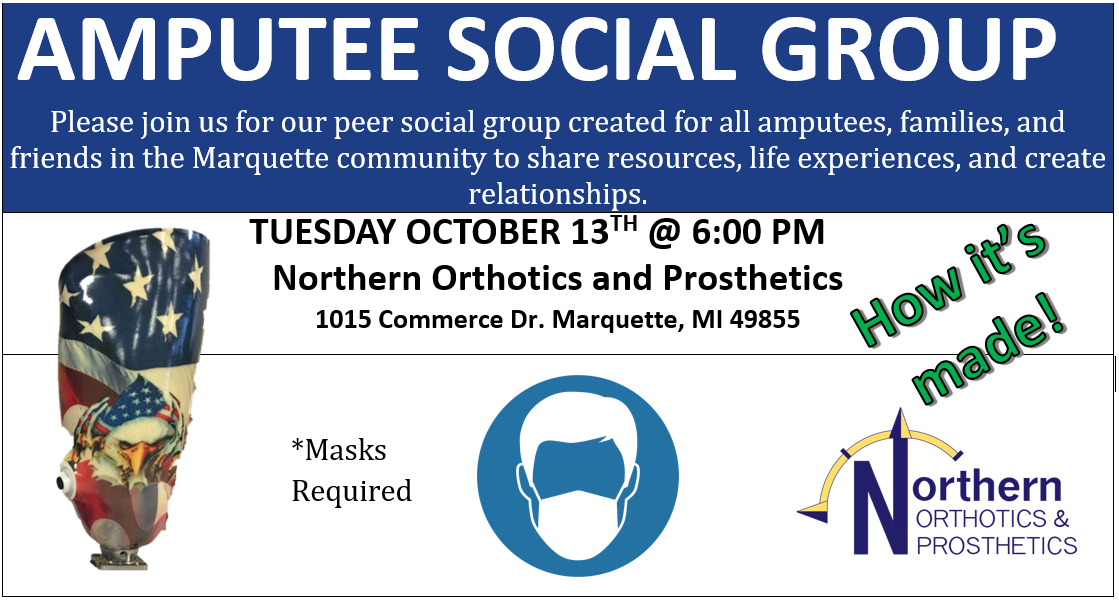 AMPUTEE SOCIAL GROUP

Please join us for our peer social group created for all amputees, families, and friends in the Marquette community to share resources, life experiences, and create relationships.

TUESDAY OCTOBER 13$^{TH}$ @ 6:00 PM

Northern Orthotics and Prosthetics

1015 Commerce Dr. Marquette, MI 49855

How it's made!

*Masks Required

Northern ORTHOTICS & PROSTHETICS